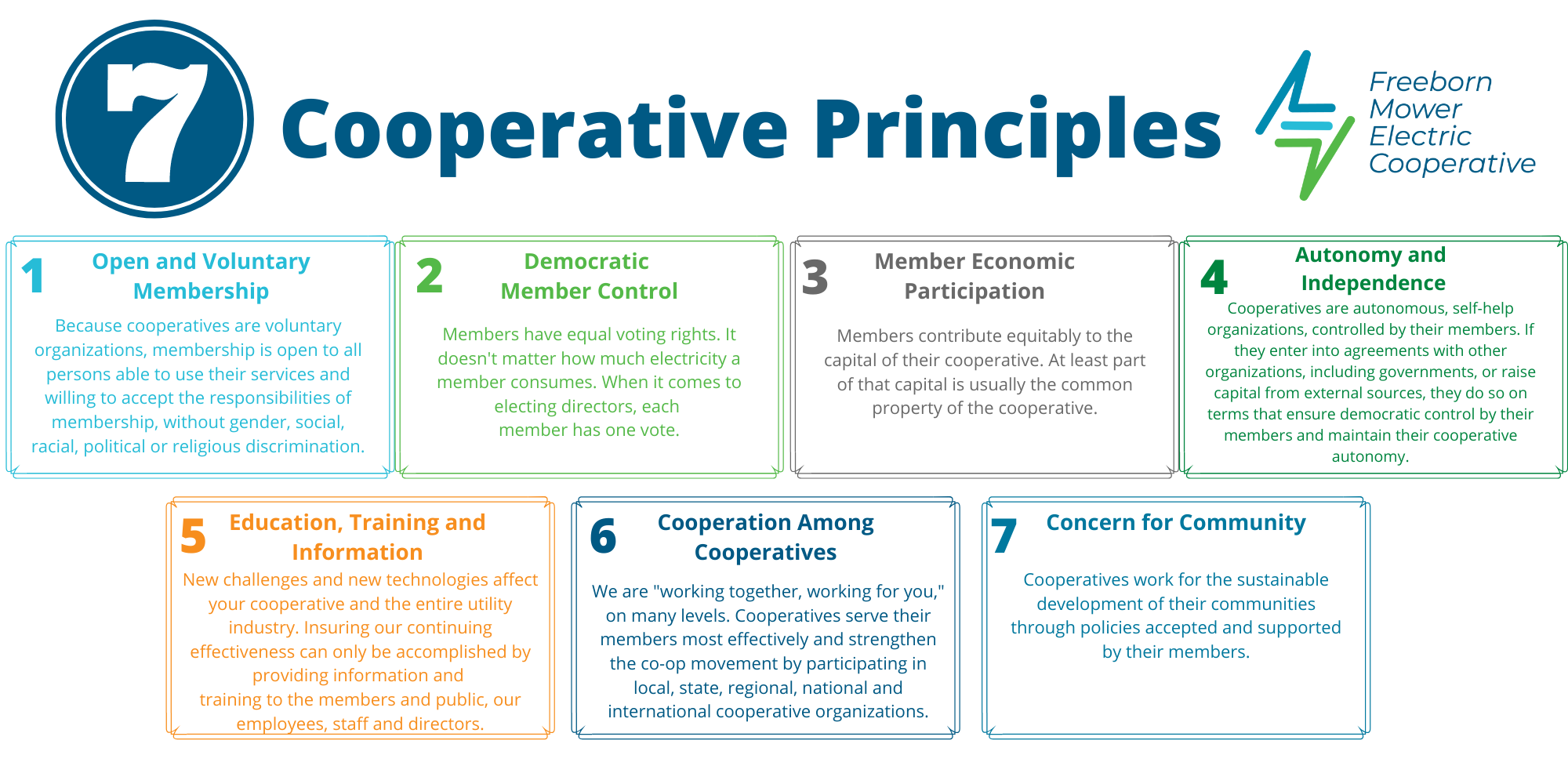 7 Cooperative Principles

Freeborn Mower Electric Cooperative

1 Open and Voluntary Membership

Because cooperatives are voluntary organizations, membership is open to all persons able to use their services and willing to accept the responsibilities of membership, without gender, social, racial, political or religious discrimination.

2 Democratic Member Control

Members have equal voting rights. It doesn't matter how much electricity a member consumes. When it comes to electing directors, each member has one vote.

3 Member Economic Participation

Members contribute equitably to the capital of their cooperative. At least part of that capital is usually the common property of the cooperative.

4 Autonomy and Independence

Cooperatives are autonomous, self-help organizations, controlled by their members. If they enter into agreements with other organizations, including governments, or raise capital from external sources, they do so on terms that ensure democratic control by their members and maintain their cooperative autonomy.

5 Education, Training and Information

New challenges and new technologies affect your cooperative and the entire utility industry. Insuring our continuing effectiveness can only be accomplished by providing information and training to the members and public, our employees, staff and directors.

6 Cooperation Among Cooperatives

We are "working together, working for you," on many levels. Cooperatives serve their members most effectively and strengthen the co-op movement by participating in local, state, regional, national and international cooperative organizations.

7 Concern for Community

Cooperatives work for the sustainable development of their communities through policies accepted and supported by their members.